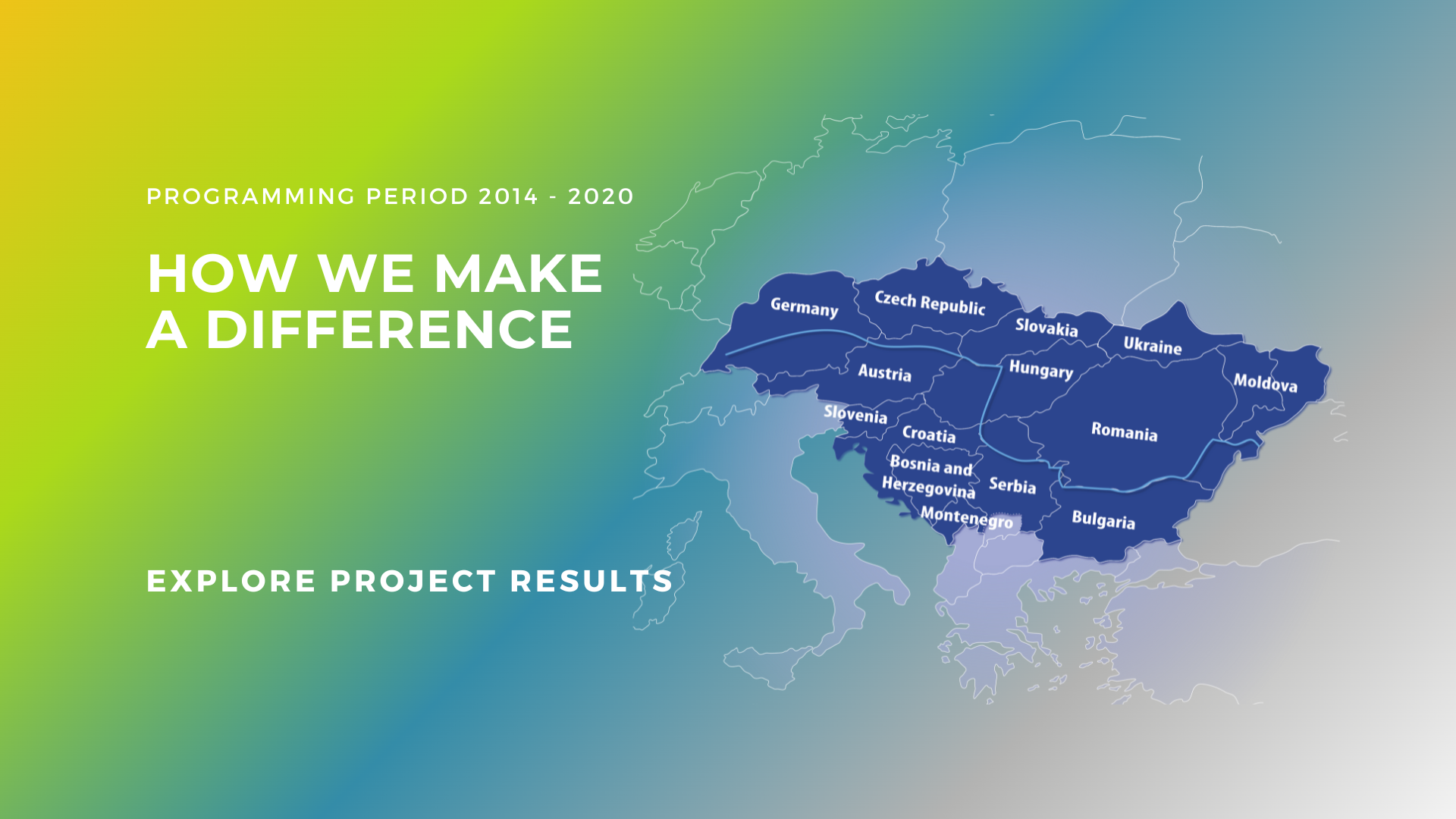 PROGRAMMING PERIOD 2014 - 2020

HOW WE MAKE A DIFFERENCE

EXPLORE PROJECT RESULTS

Germany
Czech Republic
Slovakia
Ukraine
Austria
Hungary
Moldova
Slovenia
Croatia
Romania
Bosnia and Herzegovina
Serbia
Montenegro
Bulgaria